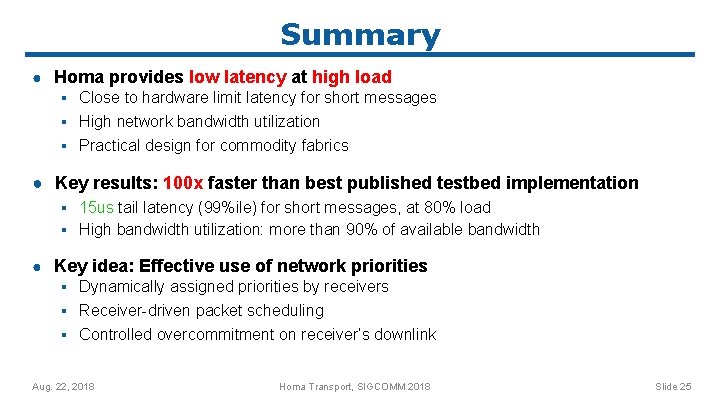 Summary

● Homa provides low latency at high load
▪ Close to hardware limit latency for short messages
▪ High network bandwidth utilization
▪ Practical design for commodity fabrics

● Key results: 100x faster than best published testbed implementation
▪ 15us tail latency (99%ile) for short messages, at 80% load
▪ High bandwidth utilization: more than 90% of available bandwidth

● Key idea: Effective use of network priorities
▪ Dynamically assigned priorities by receivers
▪ Receiver-driven packet scheduling
▪ Controlled overcommitment on receiver's downlink

Aug. 22, 2018

Homa Transport, SIGCOMM 2018

Slide 25